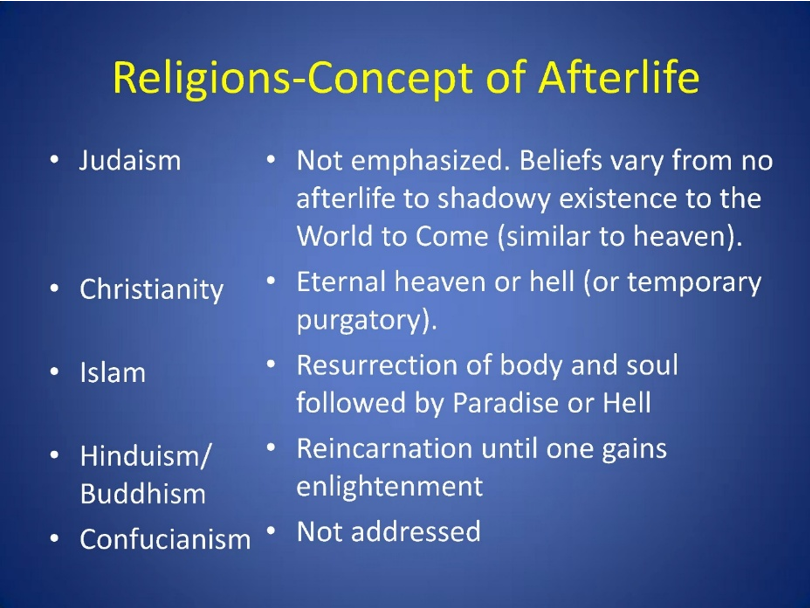 Religions-Concept of Afterlife

• Judaism

• Christianity

• Islam

• Hinduism/ Buddhism

• Confucianism

• Not emphasized. Beliefs vary from no afterlife to shadowy existence to the World to Come (similar to heaven).

• Eternal heaven or hell (or temporary purgatory).

• Resurrection of body and soul followed by Paradise or Hell

• Reincarnation until one gains enlightenment

• Not addressed